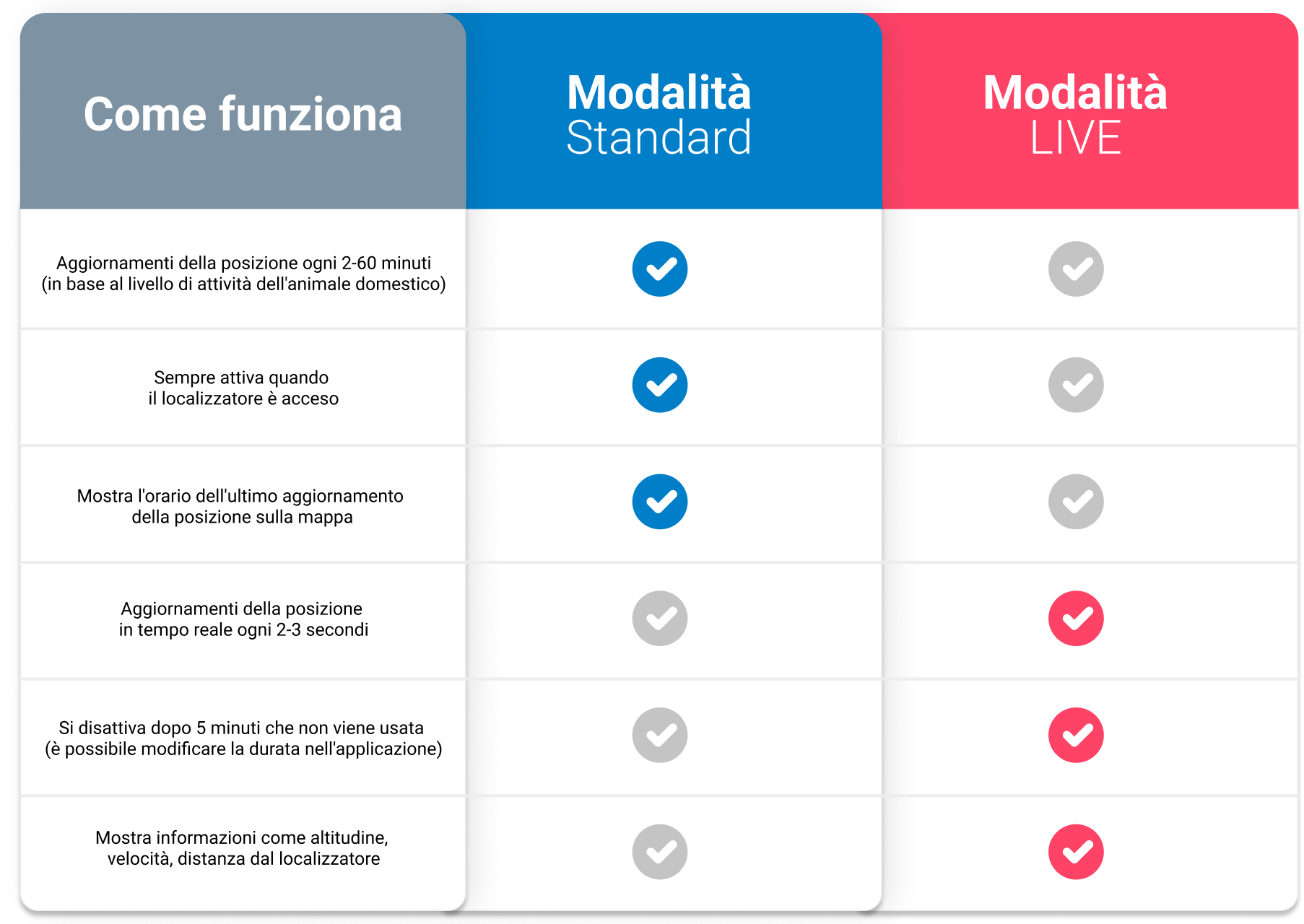 | Come funziona | Modalità Standard | Modalità LIVE |
|---|---|---|
| Aggiornamenti della posizione ogni 2-60 minuti (in base al livello di attività dell'animale domestico) | ✓ | ✓ |
| Sempre attiva quando il localizzatore è acceso | ✓ | ✓ |
| Mostra l'orario dell'ultimo aggiornamento della posizione sulla mappa | ✓ | ✓ |
| Aggiornamenti della posizione in tempo reale ogni 2-3 secondi | ✓ | ✓ |
| Si disattiva dopo 5 minuti che non viene usata (è possibile modificare la durata nell'applicazione) | ✓ | ✓ |
| Mostra informazioni come altitudine, velocità, distanza dal localizzatore | ✓ | ✓ |